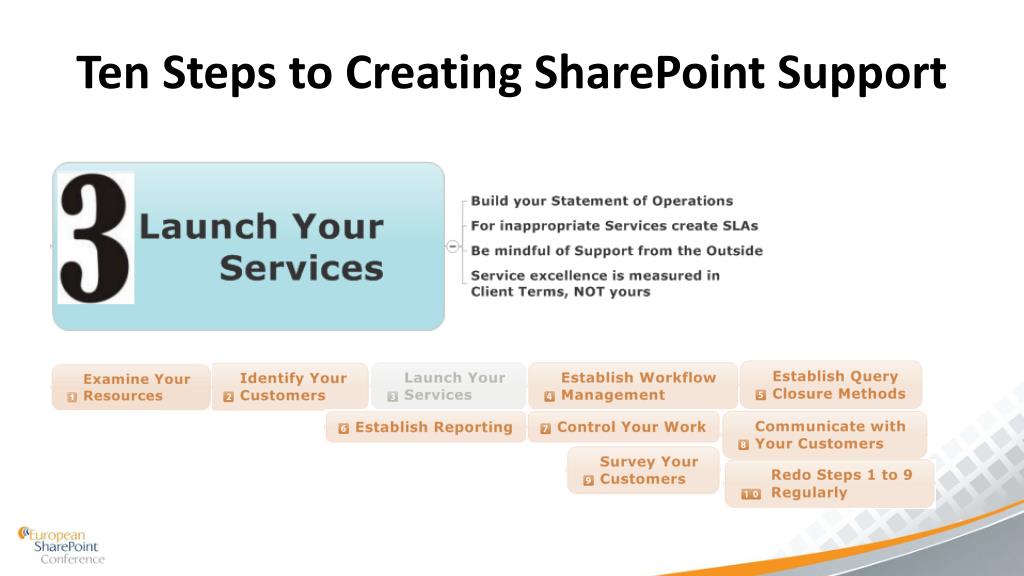 Ten Steps to Creating SharePoint Support

3 Launch Your Services

Build your Statement of Operations
For inappropriate Services create SLAs
Be mindful of Support from the Outside
Service excellence is measured in Client Terms, NOT yours

1 Examine Your Resources
2 Identify Your Customers
3 Launch Your Services
4 Establish Workflow Management
5 Establish Query Closure Methods
6 Establish Reporting
7 Control Your Work
8 Communicate with Your Customers
9 Survey Your Customers
10 Redo Steps 1 to 9 Regularly

European SharePoint Conference